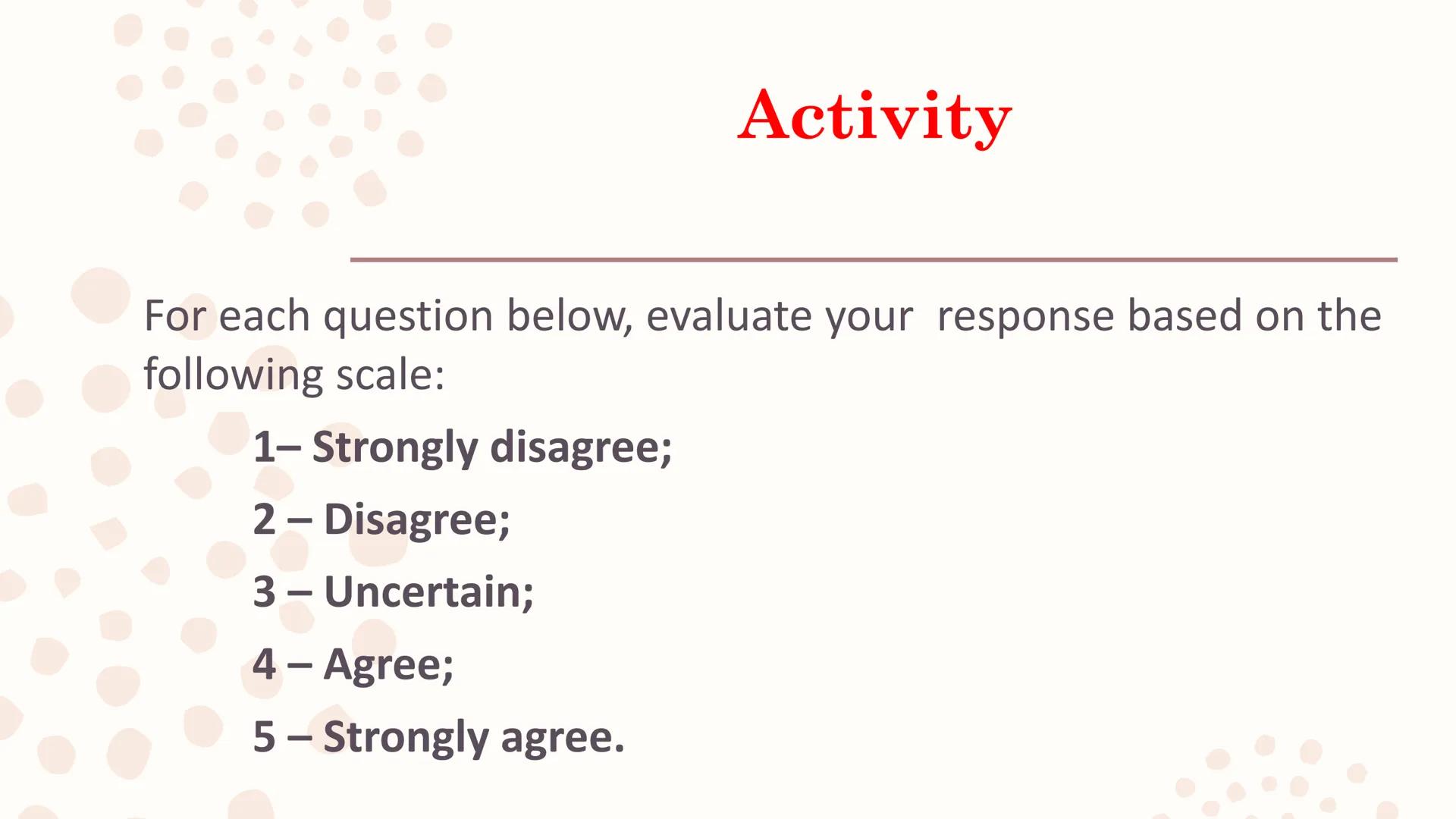 Activity

For each question below, evaluate your  response based on the following scale:

1– Strongly disagree;

2 – Disagree;

3 – Uncertain;

4 – Agree;

5 – Strongly agree.